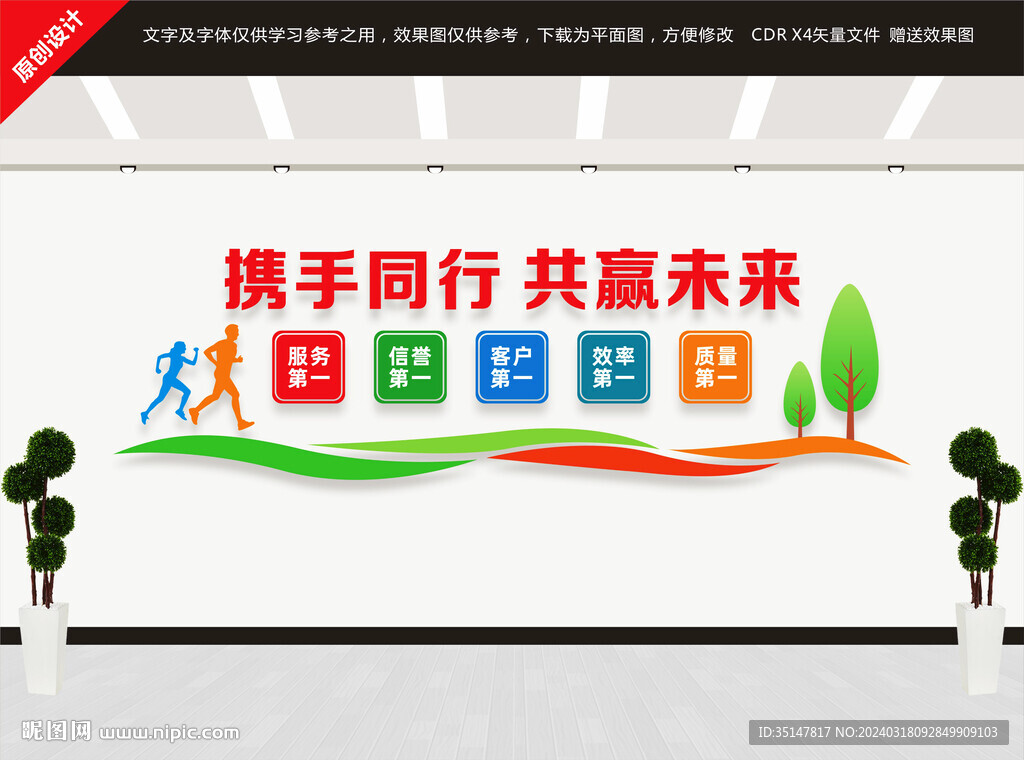 原创设计

文字及字体仅供学习参考之用，效果图仅供参考，下载为平面图，方便修改　CDR X4矢量文件　赠送效果图

携手同行 共赢未来

服务第一

信誉第一

客户第一

效率第一

质量第一

昵图网 www.nipic.com

ID:35147817 NO:20240318092849909103